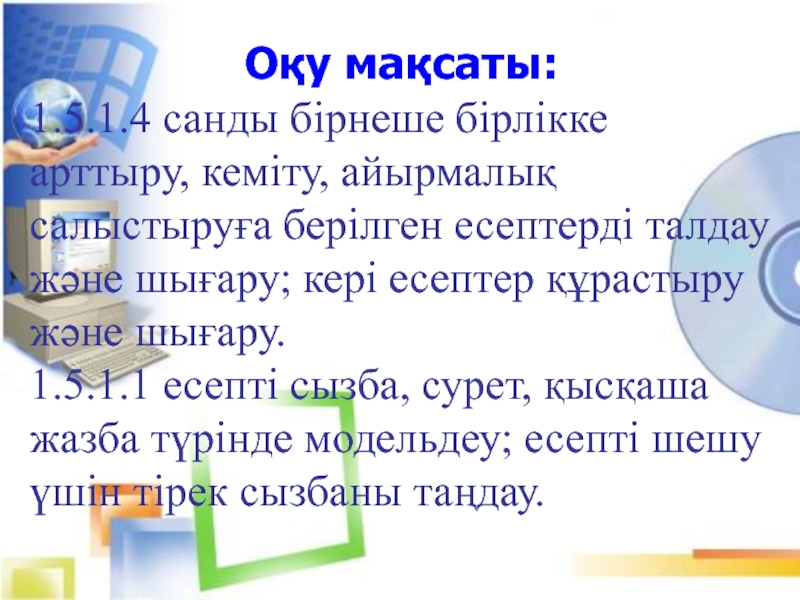 Оқу мақсаты:

1.5.1.4 санды бірнеше бірлікке арттыру, кеміту, айырмалық салыстыруға берілген есептерді талдау және шығару; кері есептер құрастыру және шығару.

1.5.1.1 есепті сызба, сурет, қысқаша жазба түрінде модельдеу; есепті шешу үшін тірек сызбаны таңдау.